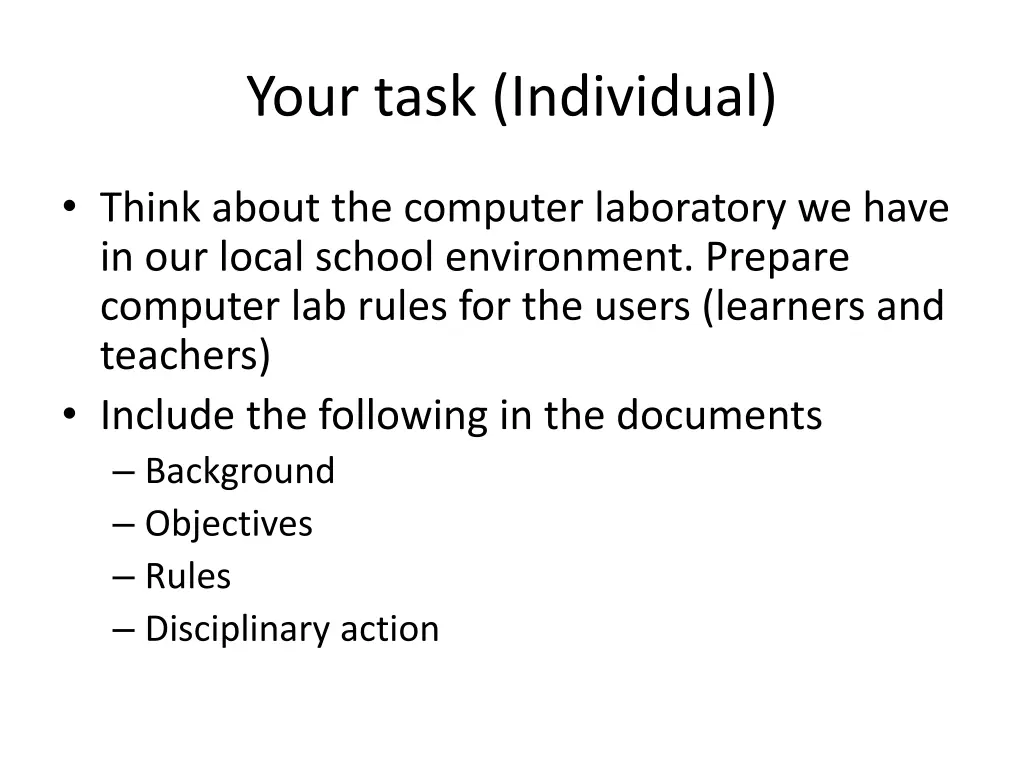 Your task (Individual)

• Think about the computer laboratory we have in our local school environment. Prepare computer lab rules for the users (learners and teachers)
• Include the following in the documents
– Background
– Objectives
– Rules
– Disciplinary action